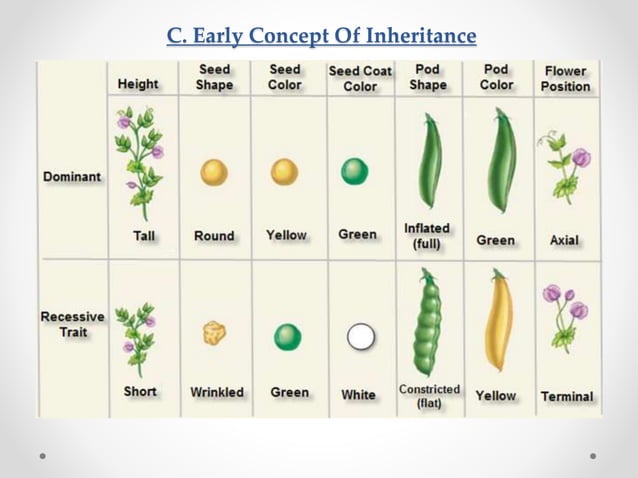 C. Early Concept Of Inheritance

| | Height | Seed Shape | Seed Color | Seed Coat Color | Pod Shape | Pod Color | Flower Position |
|---|---|---|---|---|---|---|---|
| Dominant | Tall | Round | Yellow | Green | Inflated (full) | Green | Axial |
| Recessive Trait | Short | Wrinkled | Green | White | Constricted (flat) | Yellow | Terminal |